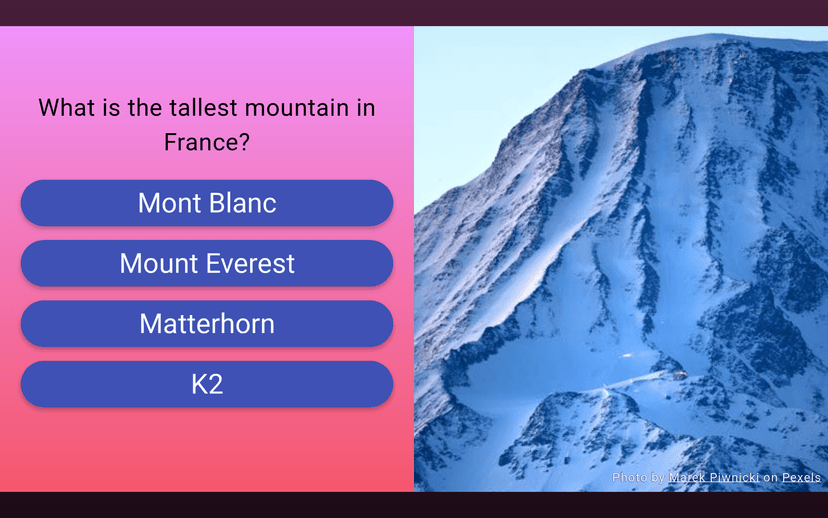 What is the tallest mountain in France?

Mont Blanc

Mount Everest

Matterhorn

K2

Photo by Marek Piwnicki on Pexels